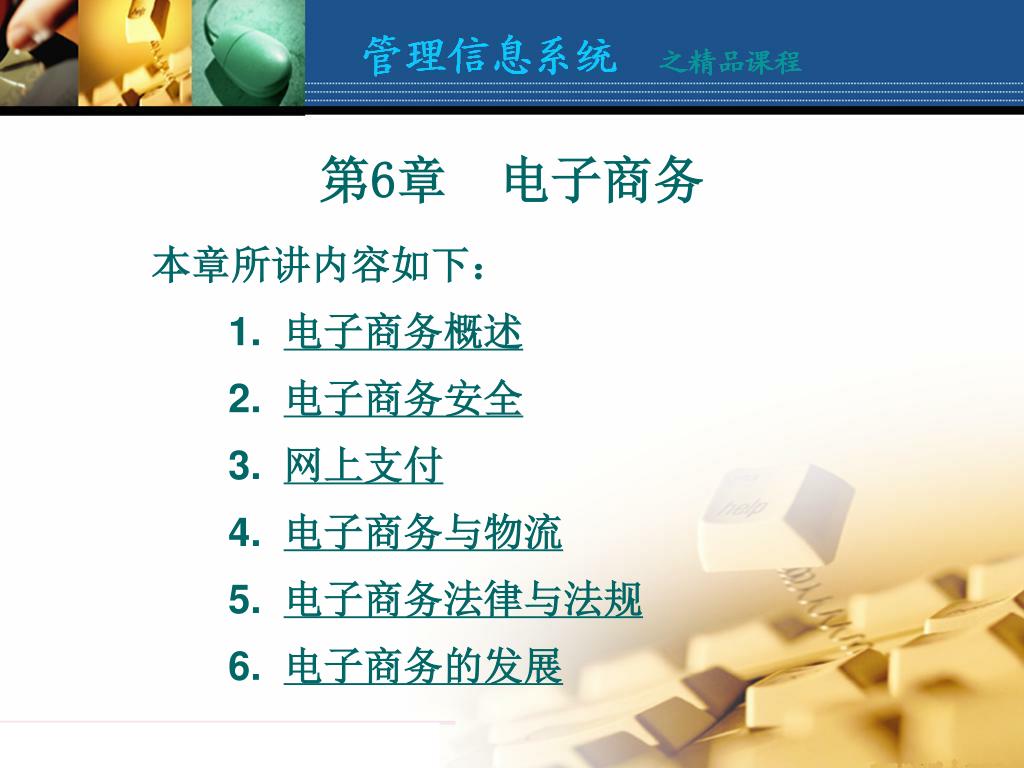 管理信息系统 之精品课程

第6章 电子商务

本章所讲内容如下：

1. 电子商务概述

2. 电子商务安全

3. 网上支付

4. 电子商务与物流

5. 电子商务法律与法规

6. 电子商务的发展

help